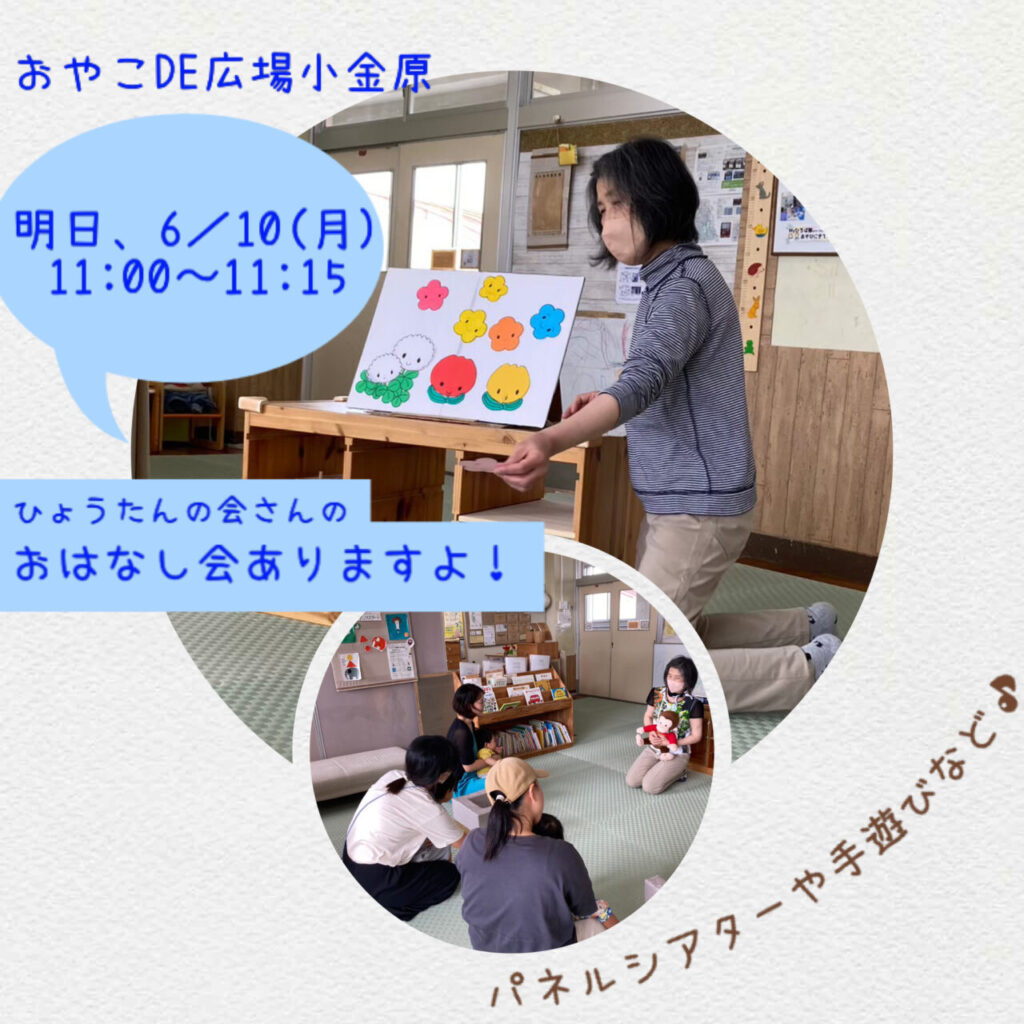 おやこDE広場小金原

明日、6/10(月)
11:00〜11:15

ひょうたんの会さんの
おはなし会ありますよ!

パネルシアターや手遊びなど♪